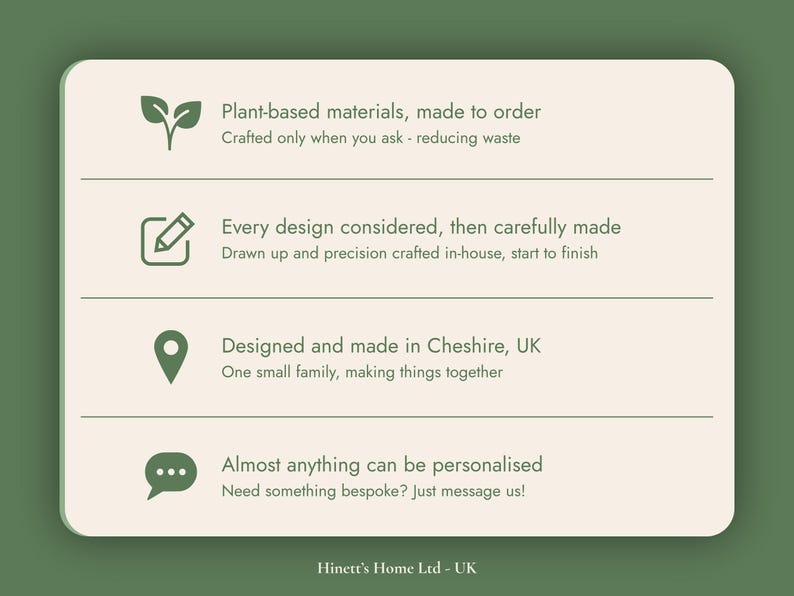 Plant-based materials, made to order
Crafted only when you ask - reducing waste

Every design considered, then carefully made
Drawn up and precision crafted in-house, start to finish

Designed and made in Cheshire, UK
One small family, making things together

Almost anything can be personalised
Need something bespoke? Just message us!

Hinett's Home Ltd - UK